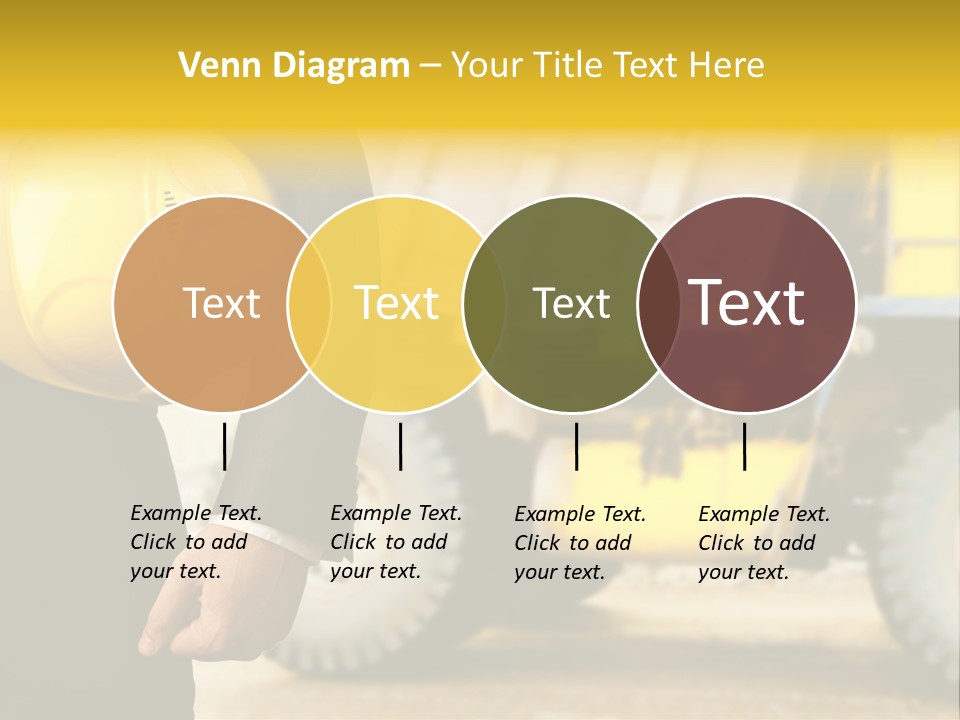 Venn Diagram – Your Title Text Here

Text

Text

Text

Text

Example Text. Click to add your text.

Example Text. Click to add your text.

Example Text. Click to add your text.

Example Text. Click to add your text.